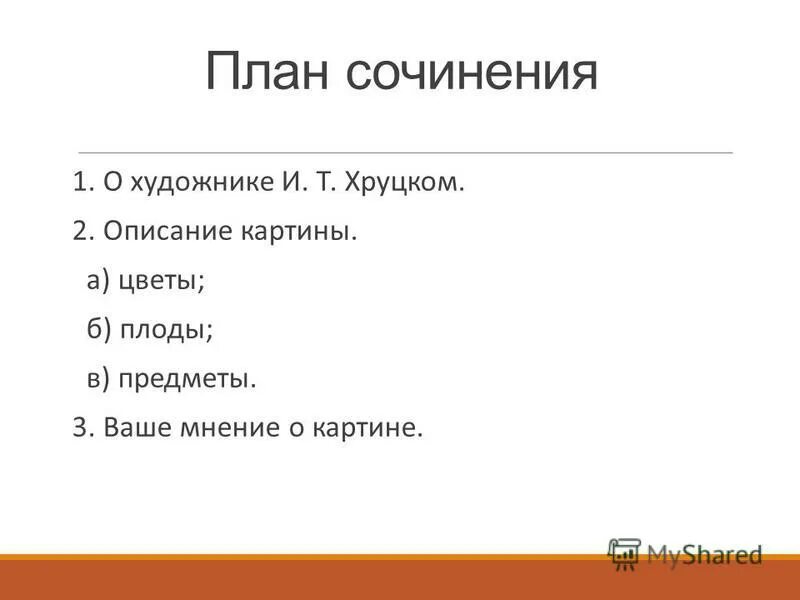 План сочинения

1. О художнике И. Т. Хруцком.

2. Описание картины.

а) цветы;

б) плоды;

в) предметы.

3. Ваше мнение о картине.

MyShared